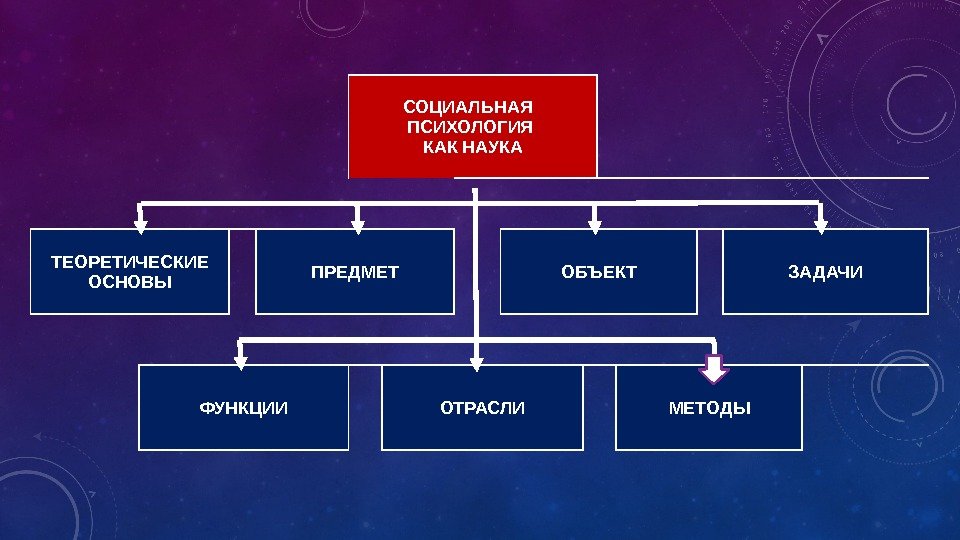 СОЦИАЛЬНАЯ ПСИХОЛОГИЯ КАК НАУКА

ТЕОРЕТИЧЕСКИЕ ОСНОВЫ

ПРЕДМЕТ

ОБЪЕКТ

ЗАДАЧИ

ФУНКЦИИ

ОТРАСЛИ

МЕТОДЫ